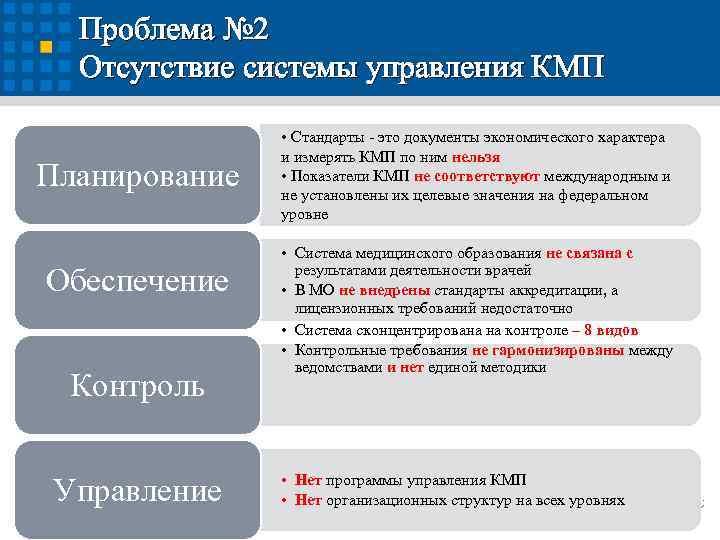 Проблема №2
Отсутствие системы управления КМП

Планирование

• Стандарты - это документы экономического характера и измерять КМП по ним нельзя
• Показатели КМП не соответствуют международным и не установлены их целевые значения на федеральном уровне

Обеспечение

• Система медицинского образования не связана с результатами деятельности врачей
• В МО не внедрены стандарты аккредитации, а лицензионных требований недостаточно

Контроль

• Система сконцентрирована на контроле – 8 видов
• Контрольные требования не гармонизированы между ведомствами и нет единой методики

Управление

• Нет программы управления КМП
• Нет организационных структур на всех уровнях